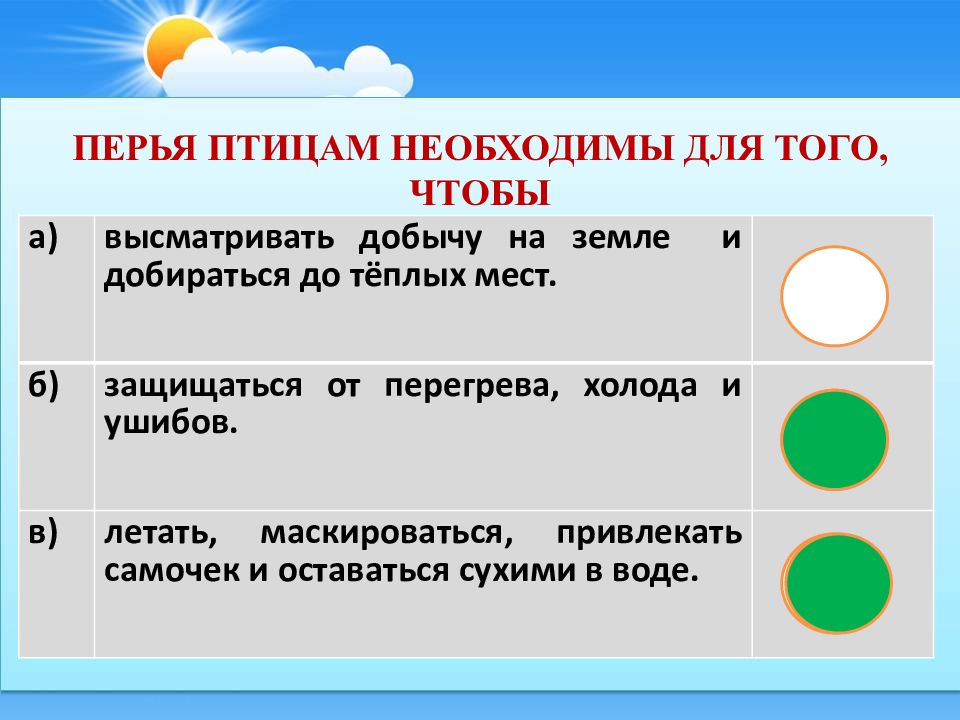 ПЕРЬЯ ПТИЦАМ НЕОБХОДИМЫ ДЛЯ ТОГО, ЧТОБЫ

| а) | высматривать добычу на земле и добираться до тёплых мест. | |
|---|---|---|
| б) | защищаться от перегрева, холода и ушибов. | |
| в) | летать, маскироваться, привлекать самочек и оставаться сухими в воде. | |